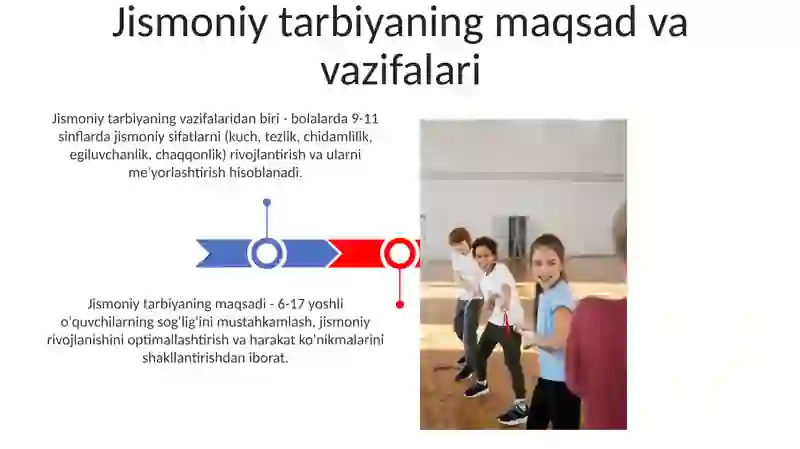 Jismoniy tarbiyaning maqsad va vazifalari

Jismoniy tarbiyaning vazifalaridan biri - bolalarda 9-11 sinflarda jismoniy sifatlarni (kuch, tezlik, chidamlilik, egiluvchanlik, chaqqonlik) rivojlantirish va ularni me'yorlashtirish hisoblanadi.

Jismoniy tarbiyaning maqsadi - 6-17 yoshli o'quvchilarning sog'lig'ini mustahkamlash, jismoniy rivojlanishini optimallashtirish va harakat ko'nikmalarini shakllantirishdan iborat.